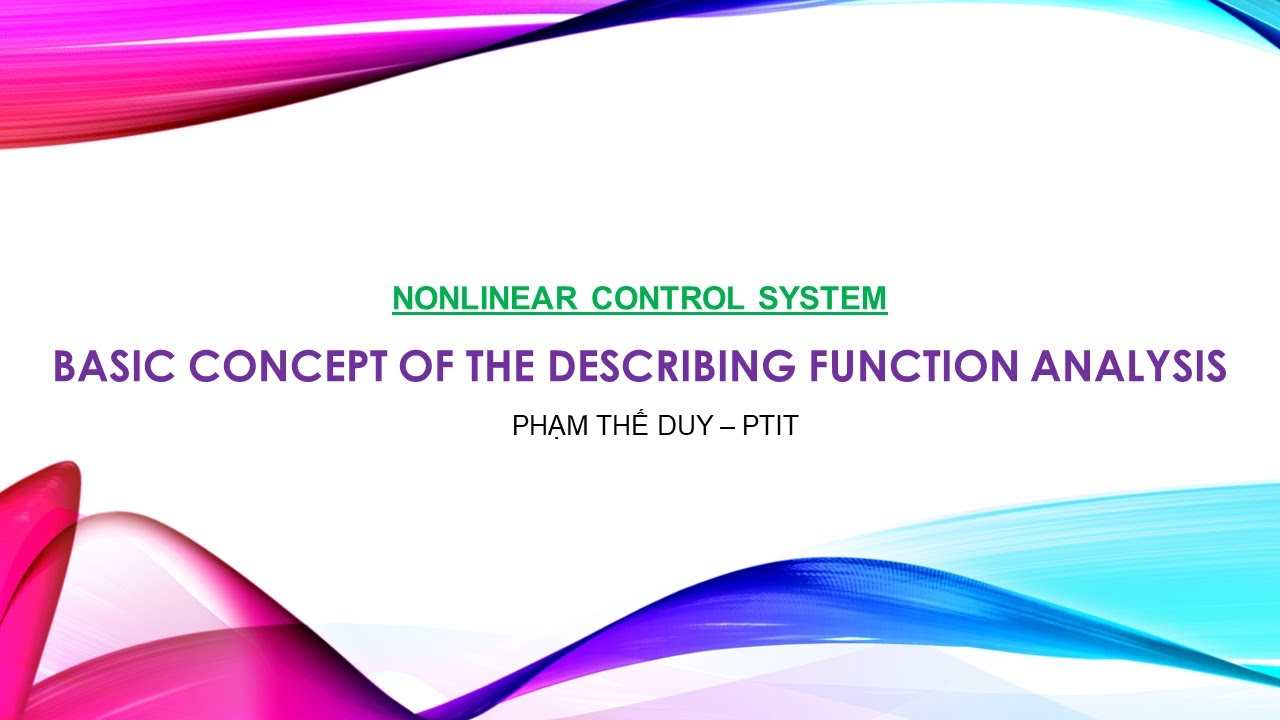 NONLINEAR CONTROL SYSTEM

BASIC CONCEPT OF THE DESCRIBING FUNCTION ANALYSIS

PHẠM THẾ DUY – PTIT